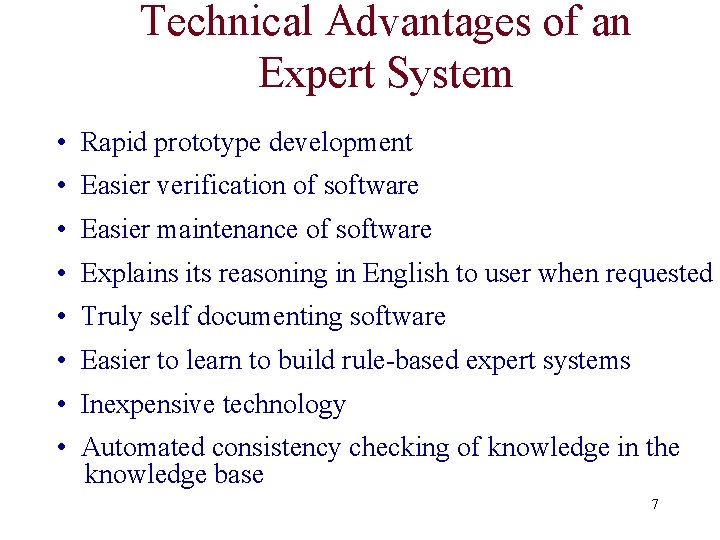 Technical Advantages of an Expert System

• Rapid prototype development
• Easier verification of software
• Easier maintenance of software
• Explains its reasoning in English to user when requested
• Truly self documenting software
• Easier to learn to build rule-based expert systems
• Inexpensive technology
• Automated consistency checking of knowledge in the knowledge base

7